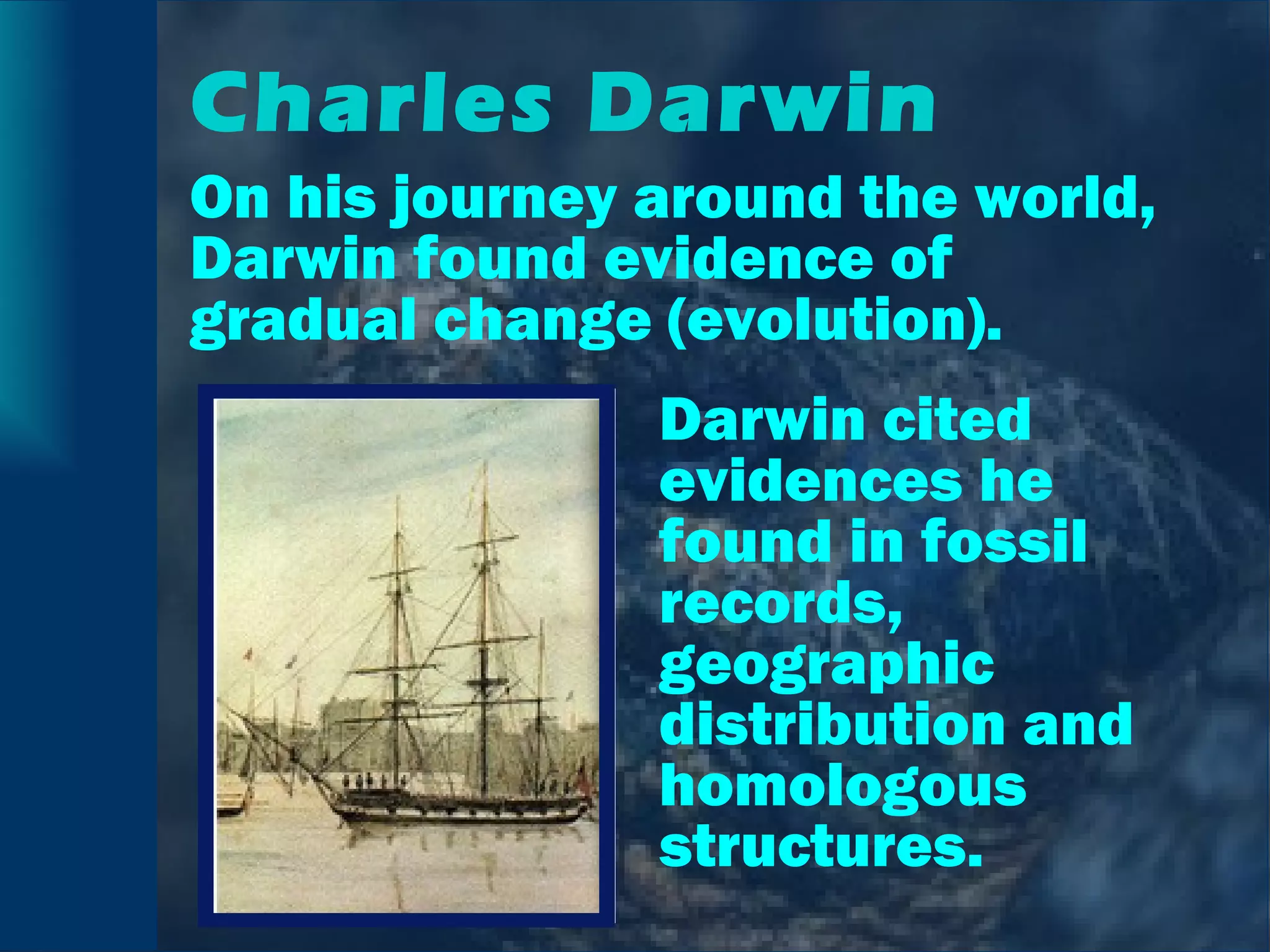 Charles Darwin

On his journey around the world, Darwin found evidence of gradual change (evolution).

Darwin cited evidences he found in fossil records, geographic distribution and homologous structures.